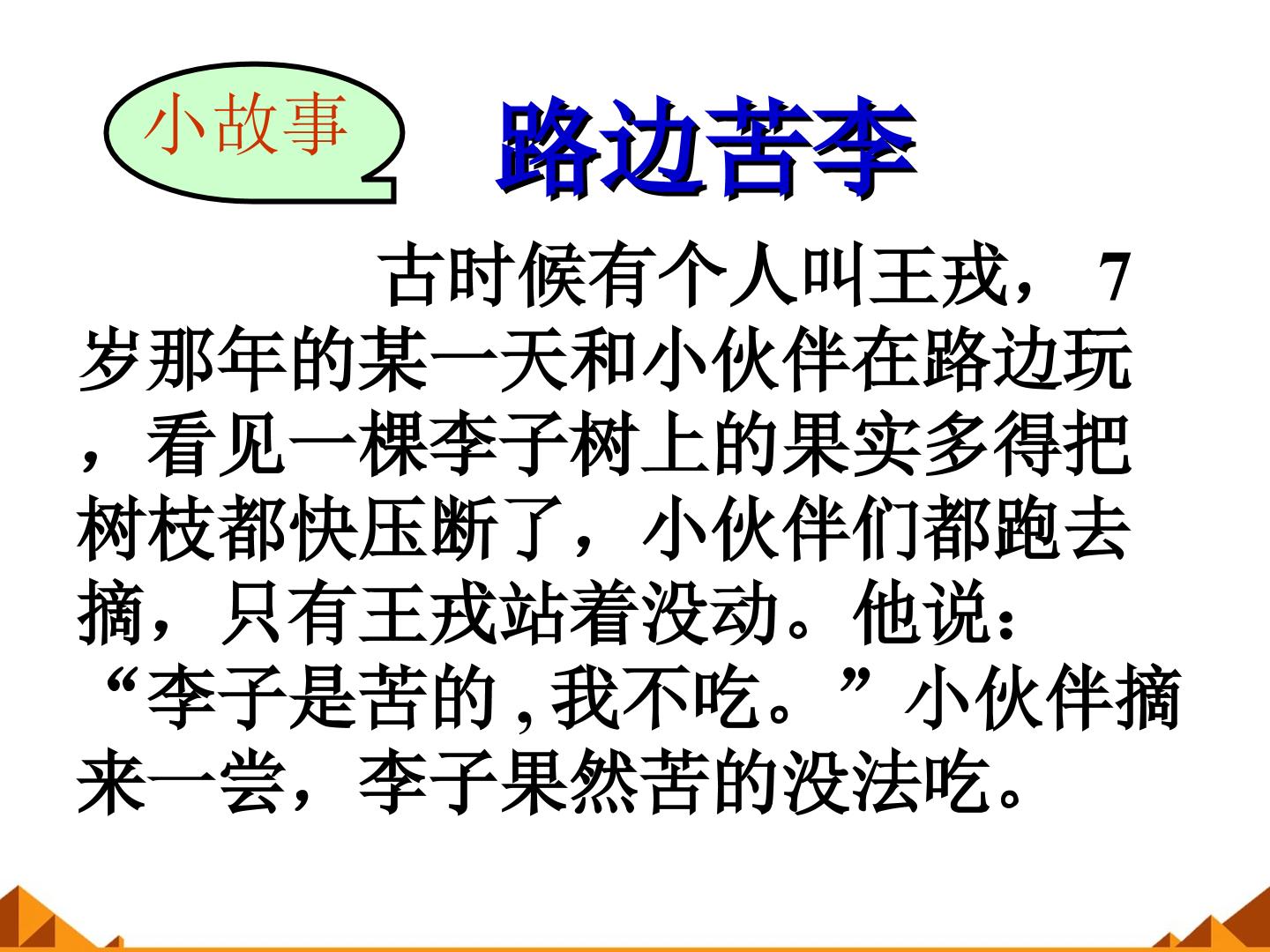 小故事

路边苦李

古时候有个人叫王戎，7岁那年的某一天和小伙伴在路边玩，看见一棵李子树上的果实多得把树枝都快压断了，小伙伴们都跑去摘，只有王戎站着没动。他说：“李子是苦的,我不吃。”小伙伴摘来一尝，李子果然苦的没法吃。